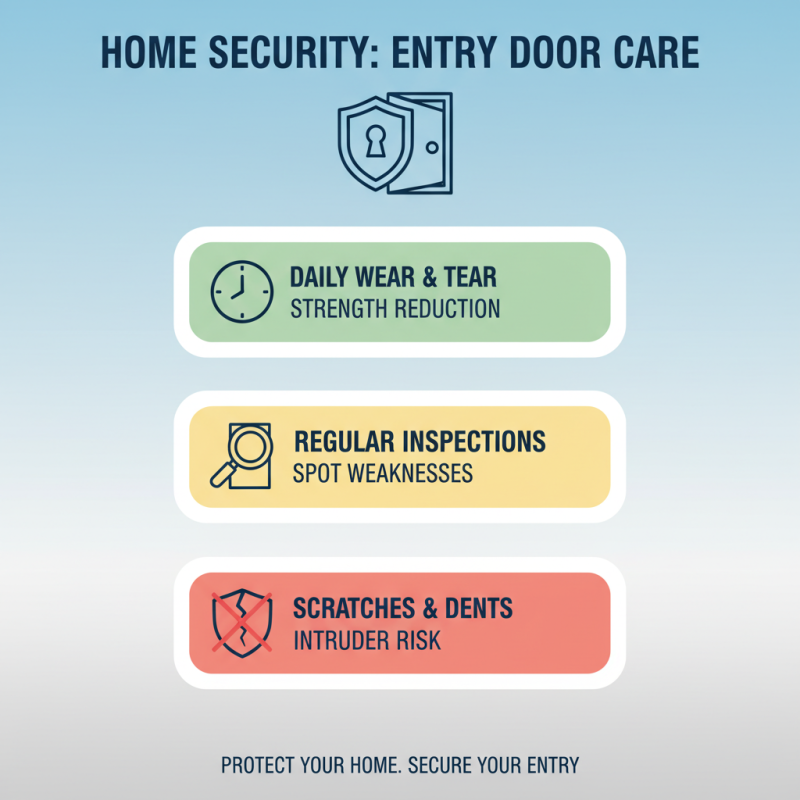 HOME SECURITY: ENTRY DOOR CARE

DAILY WEAR & TEAR
STRENGTH REDUCTION

REGULAR INSPECTIONS
SPOT WEAKNESSES

SCRATCHES & DENTS
INTRUDER RISK

PROTECT YOUR HOME. SECURE YOUR ENTRY